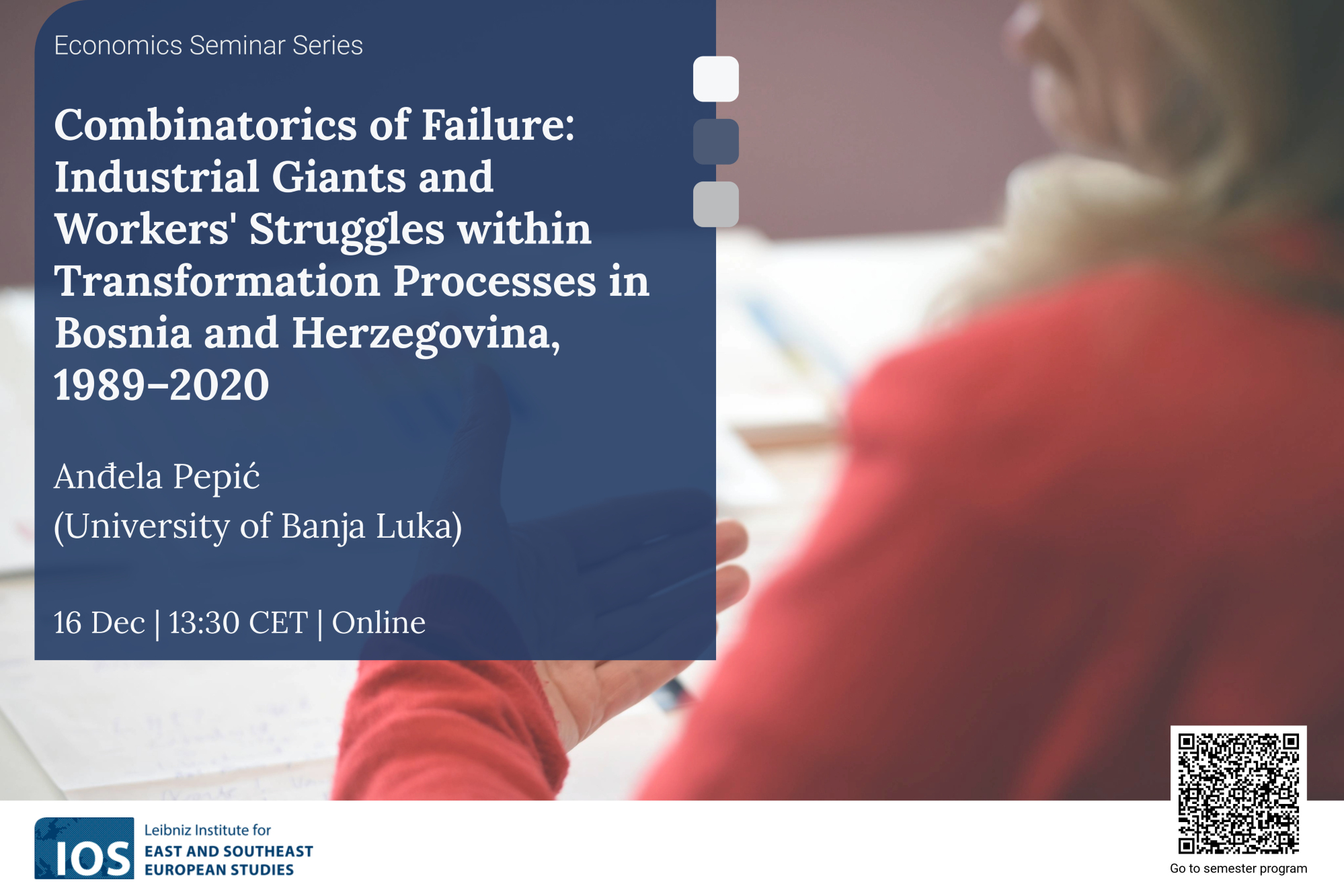 Economics Seminar Series

Combinatorics of Failure: Industrial Giants and Workers' Struggles within Transformation Processes in Bosnia and Herzegovina, 1989–2020

Anđela Pepić
(University of Banja Luka)

16 Dec | 13:30 CET | Online

IOS Leibniz Institute for EAST AND SOUTHEAST EUROPEAN STUDIES

Go to semester program